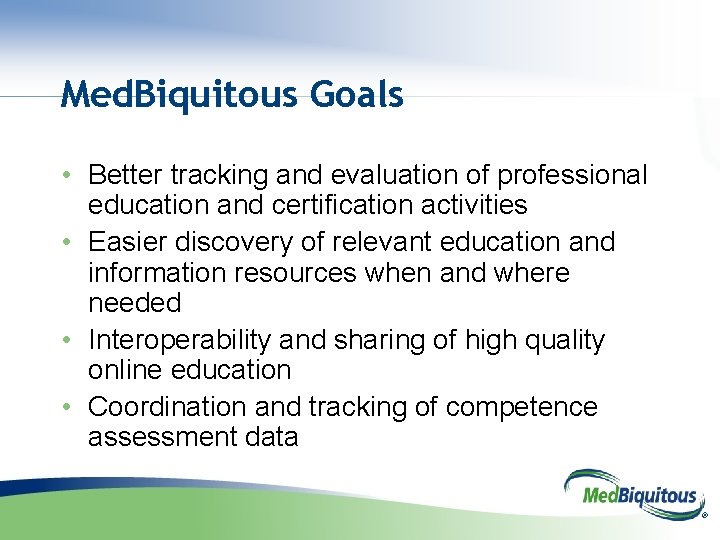 MedBiquitous Goals

• Better tracking and evaluation of professional education and certification activities
• Easier discovery of relevant education and information resources when and where needed
• Interoperability and sharing of high quality online education
• Coordination and tracking of competence assessment data

MedBiquitous®